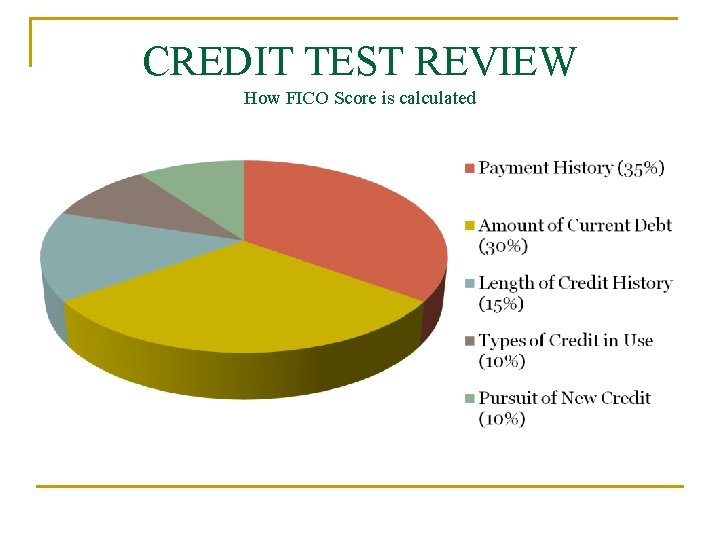 CREDIT TEST REVIEW
How FICO Score is calculated

Payment History (35%)

Amount of Current Debt (30%)

Length of Credit History (15%)

Types of Credit in Use (10%)

Pursuit of New Credit (10%)